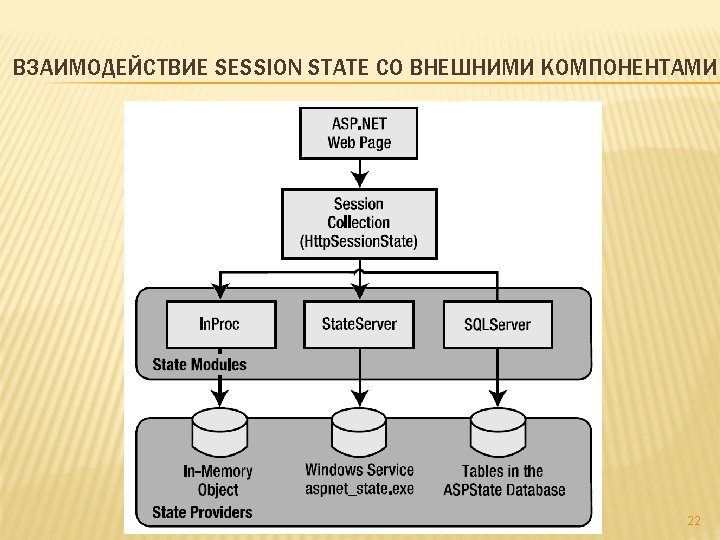 ВЗАИМОДЕЙСТВИЕ SESSION STATE СО ВНЕШНИМИ КОМПОНЕНТАМИ

ASP.NET
Web Page

Session
Collection
(HttpSessionState)

InProc

StateServer

SQLServer

State Modules

In-Memory
Object

Windows Service
aspnet_state.exe

Tables in the
ASPState Database

State Providers

22